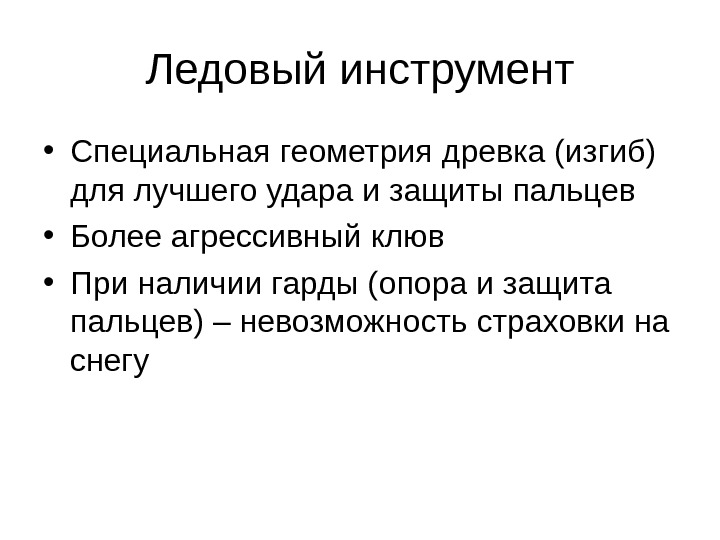 Ледовый инструмент

• Специальная геометрия древка (изгиб) для лучшего удара и защиты пальцев
• Более агрессивный клюв
• При наличии гарды (опора и защита пальцев) – невозможность страховки на снегу